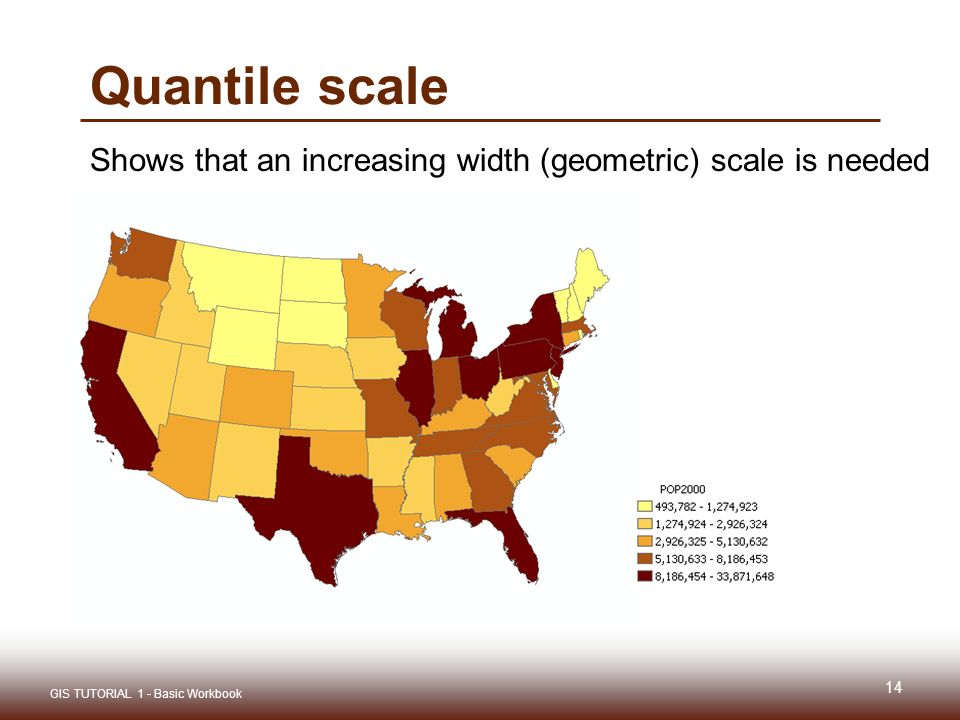 Quantile scale

Shows that an increasing width (geometric) scale is needed

POP2000
493,782 - 1,274,923
1,274,924 - 2,926,324
2,926,325 - 5,130,632
5,130,633 - 8,186,453
8,186,454 - 33,871,648

GIS TUTORIAL 1 - Basic Workbook

14